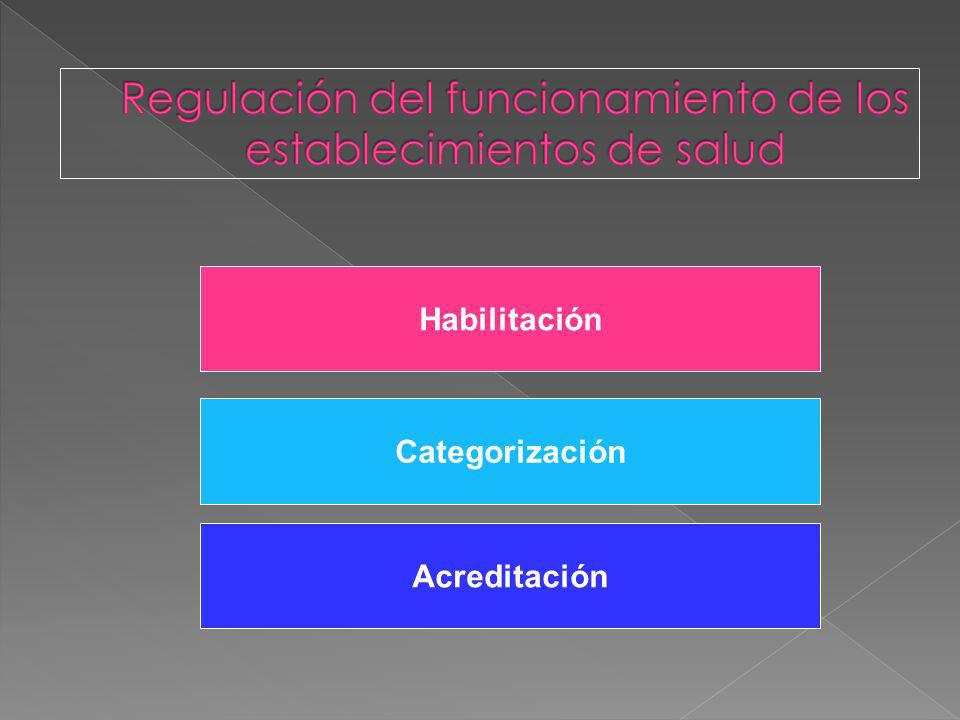 Regulación del funcionamiento de los establecimientos de salud

Habilitación

Categorización

Acreditación